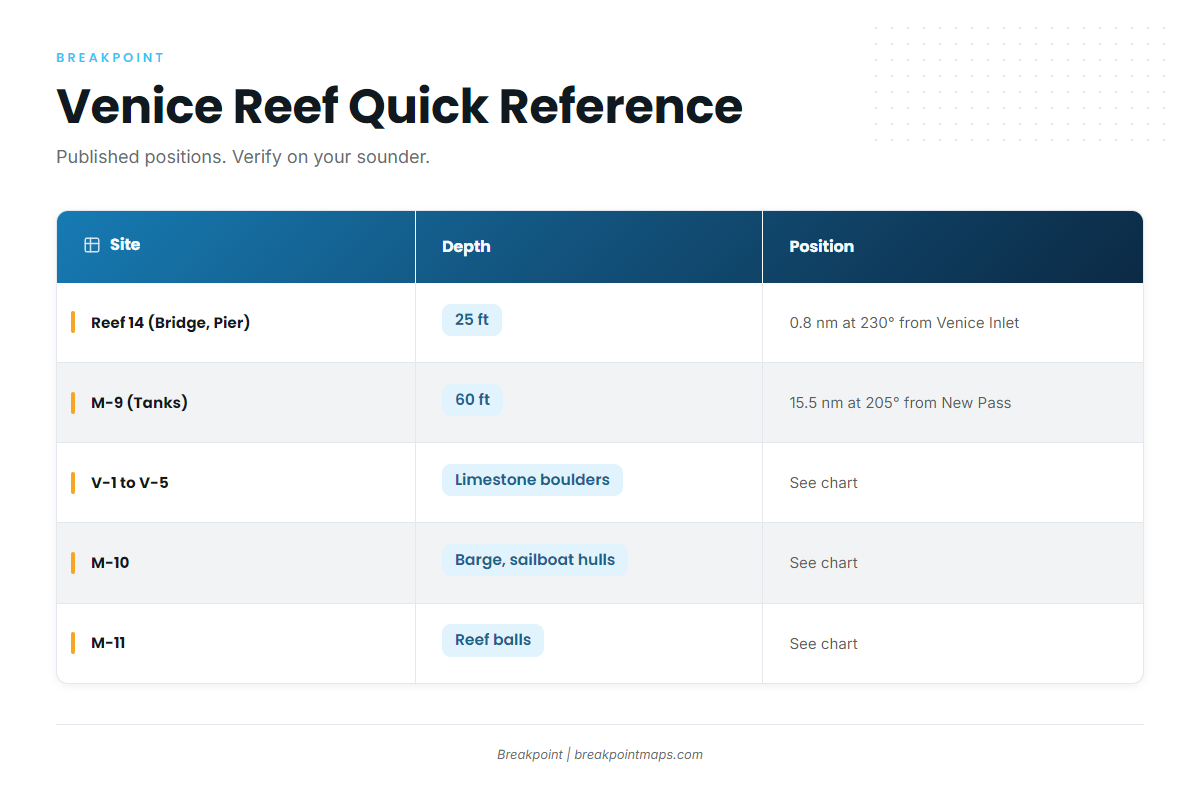 BREAKPOINT

Venice Reef Quick Reference

Published positions. Verify on your sounder.

| Site | Depth | Position |
|---|---|---|
| Reef 14 (Bridge, Pier) | 25 ft | 0.8 nm at 230° from Venice Inlet |
| M-9 (Tanks) | 60 ft | 15.5 nm at 205° from New Pass |
| V-1 to V-5 | Limestone boulders | See chart |
| M-10 | Barge, sailboat hulls | See chart |
| M-11 | Reef balls | See chart |

Breakpoint | breakpointmaps.com